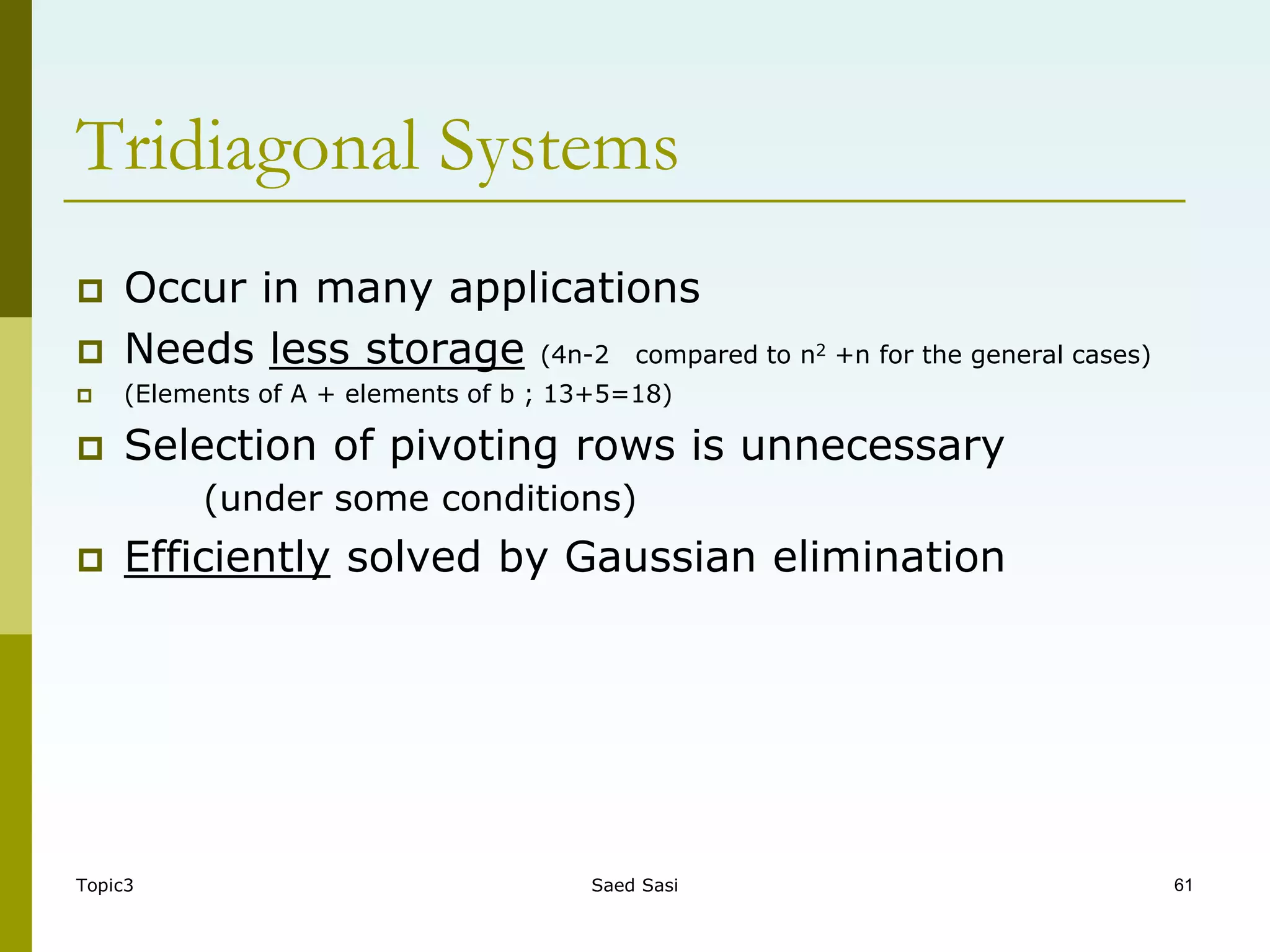 Tridiagonal Systems

Occur in many applications

Needs less storage (4n-2 compared to $n^2$ +n for the general cases)

(Elements of A + elements of b ; 13+5=18)

Selection of pivoting rows is unnecessary
(under some conditions)

Efficiently solved by Gaussian elimination

Topic3

Saed Sasi

61